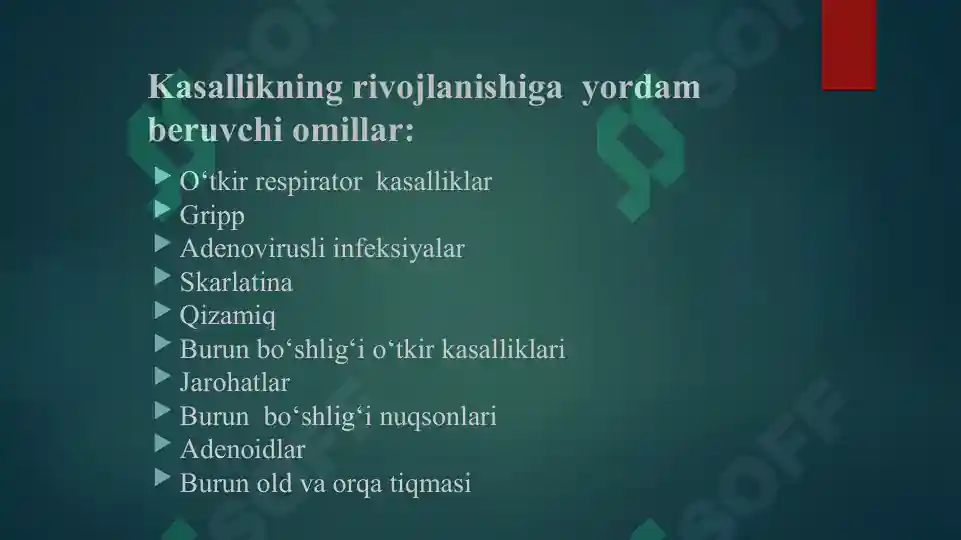 Kasallikning rivojlanishiga yordam beruvchi omillar:

O‘tkir respirator kasalliklar
Gripp
Adenovirusli infeksiyalar
Skarlatina
Qizamiq
Burun bo‘shlig‘i o‘tkir kasalliklari
Jarohatlar
Burun bo‘shlig‘i nuqsonlari
Adenoidlar
Burun old va orqa tiqmasi

SOFF